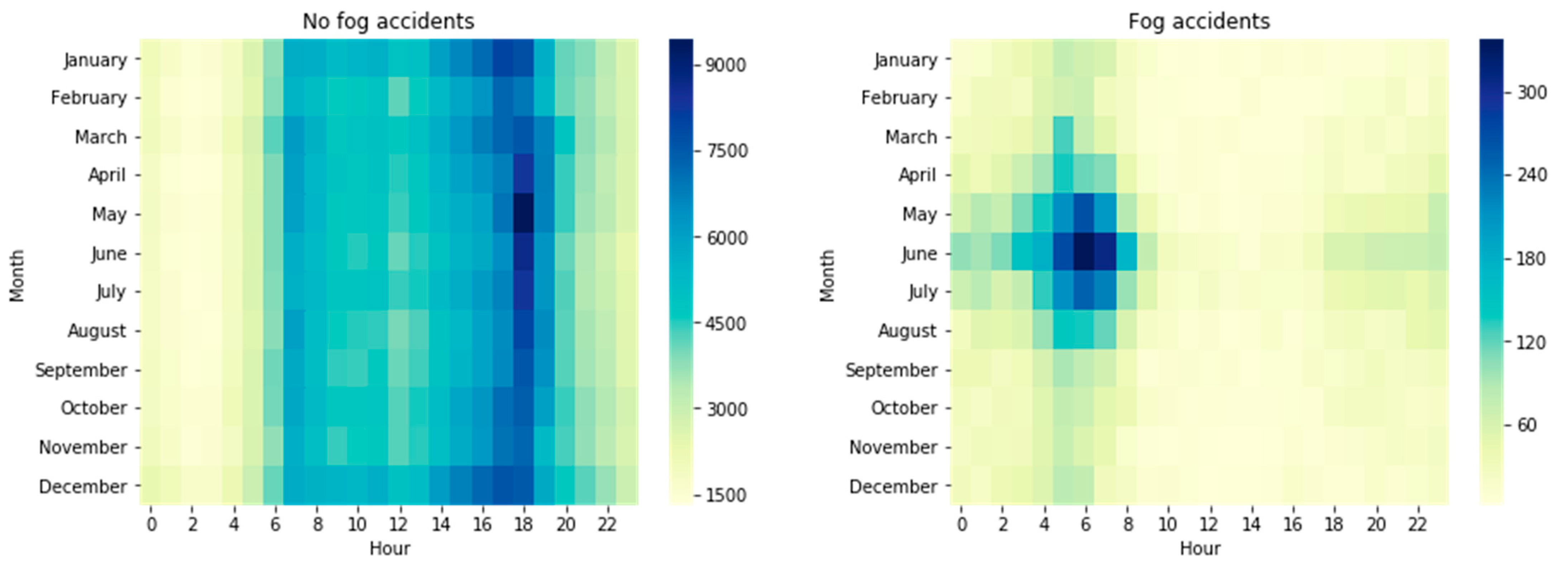 No fog accidents

Month

January
February
March
April
May
June
July
August
September
October
November
December

0 2 4 6 8 10 12 14 16 18 20 22

Hour

9000
7500
6000
4500
3000
1500

Fog accidents

Month

January
February
March
April
May
June
July
August
September
October
November
December

0 2 4 6 8 10 12 14 16 18 20 22

Hour

300
240
180
120
60